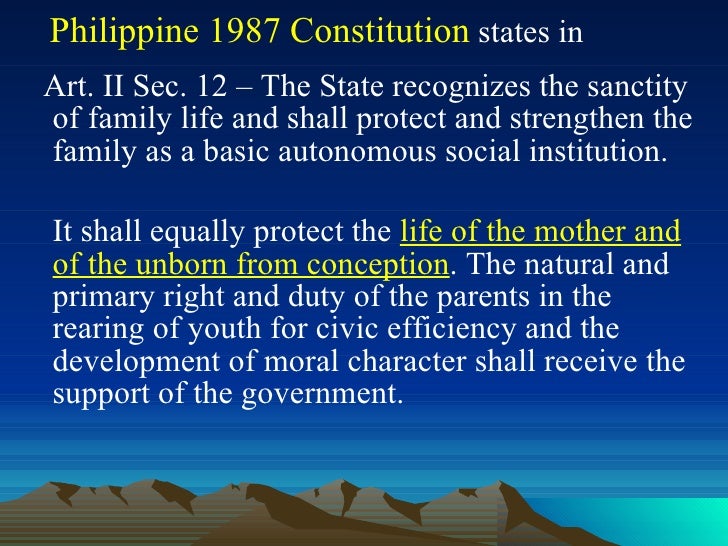 Philippine 1987 Constitution states in

Art. II Sec. 12 – The State recognizes the sanctity of family life and shall protect and strengthen the family as a basic autonomous social institution.

It shall equally protect the life of the mother and of the unborn from conception. The natural and primary right and duty of the parents in the rearing of youth for civic efficiency and the development of moral character shall receive the support of the government.